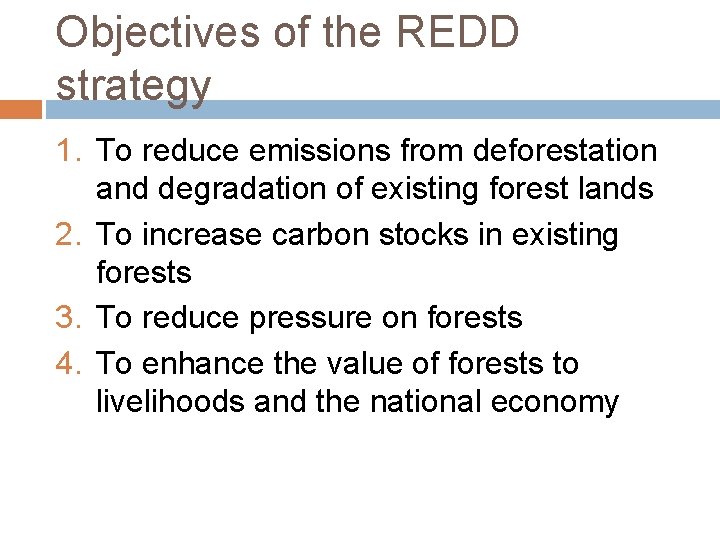 Objectives of the REDD strategy

1. To reduce emissions from deforestation and degradation of existing forest lands
2. To increase carbon stocks in existing forests
3. To reduce pressure on forests
4. To enhance the value of forests to livelihoods and the national economy